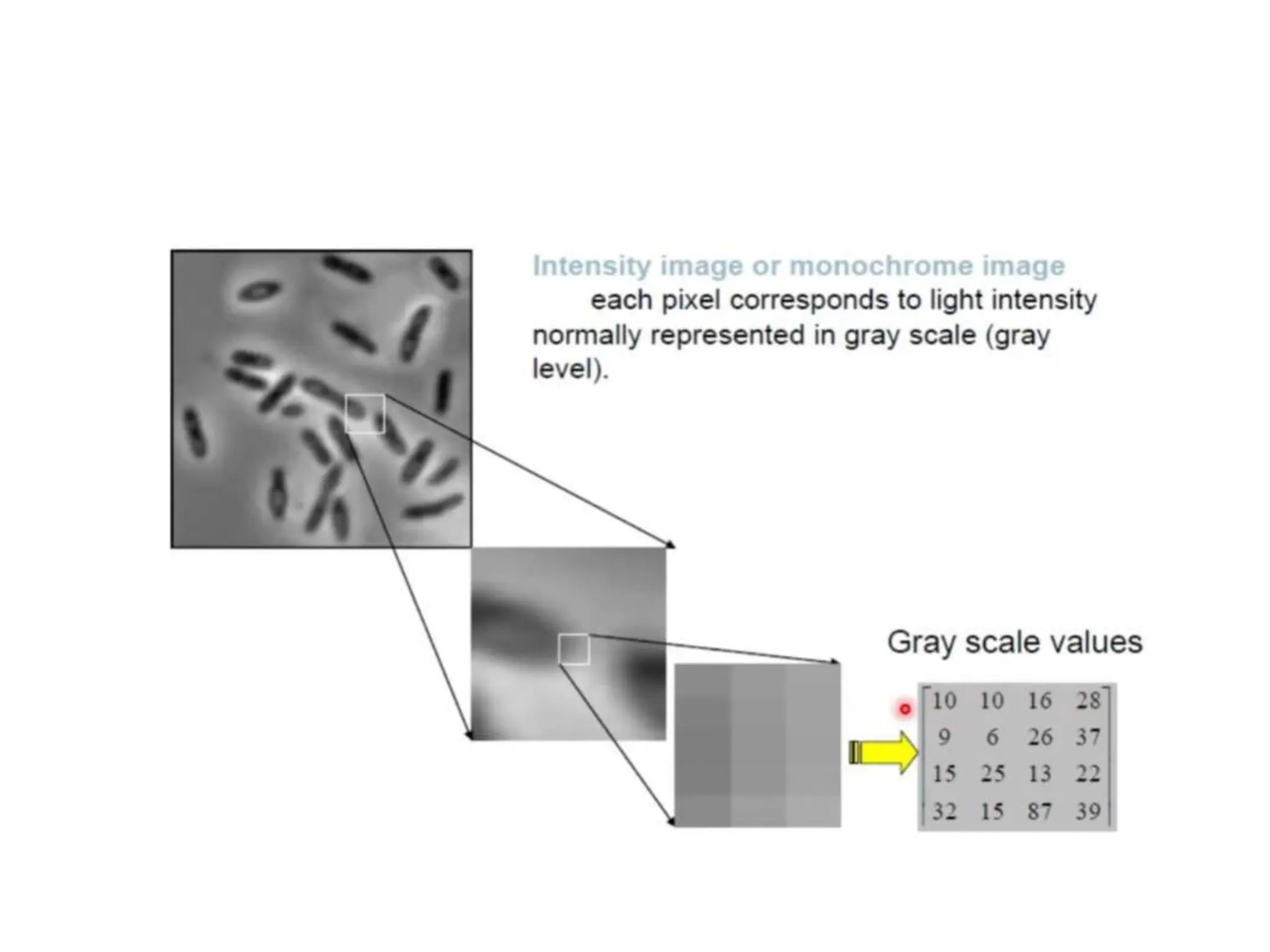 Intensity image or monochrome image
each pixel corresponds to light intensity normally represented in gray scale (gray level).

Gray scale values

$\begin{bmatrix} 10 & 10 & 16 & 28 \\ 9 & 6 & 26 & 37 \\ 15 & 25 & 13 & 22 \\ 32 & 15 & 87 & 39 \end{bmatrix}$